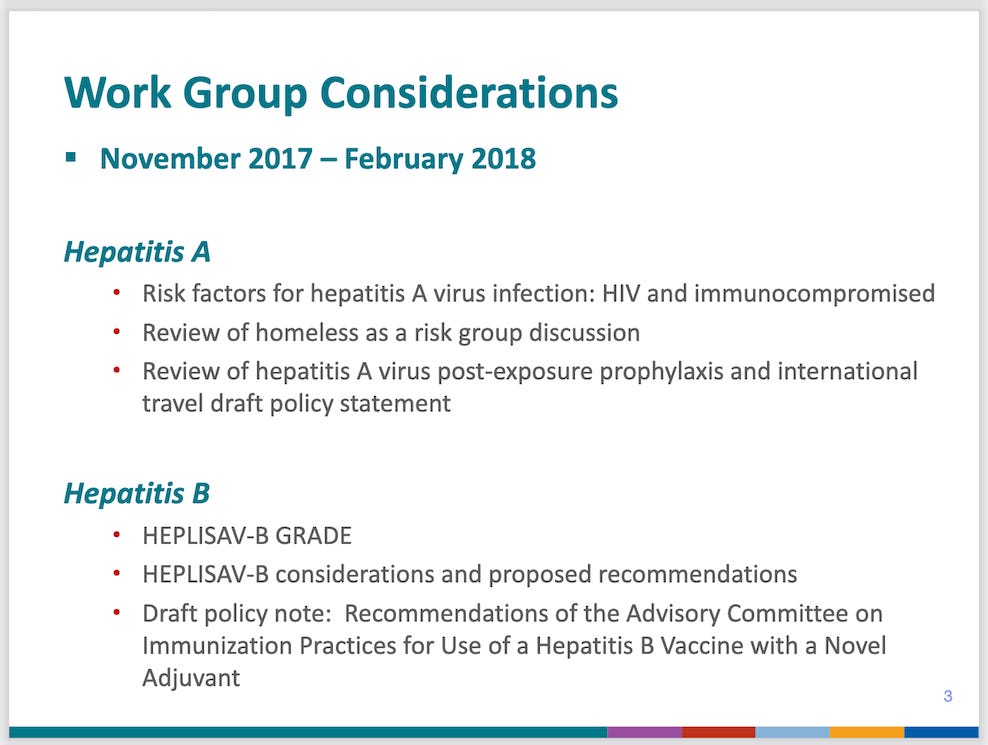 Work Group Considerations

▪ November 2017 – February 2018

Hepatitis A

• Risk factors for hepatitis A virus infection: HIV and immunocompromised
• Review of homeless as a risk group discussion
• Review of hepatitis A virus post-exposure prophylaxis and international travel draft policy statement

Hepatitis B

• HEPLISAV-B GRADE
• HEPLISAV-B considerations and proposed recommendations
• Draft policy note: Recommendations of the Advisory Committee on Immunization Practices for Use of a Hepatitis B Vaccine with a Novel Adjuvant

3